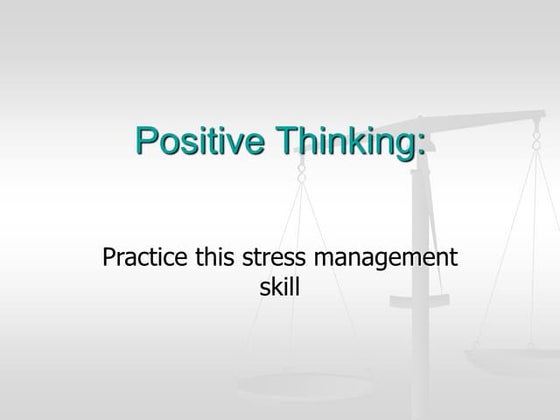 Positive Thinking:

Practice this stress management skill